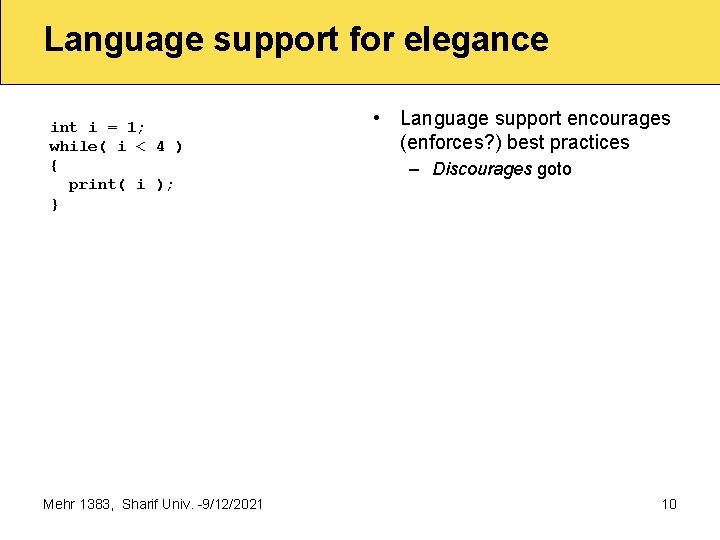 Language support for elegance

int i = 1;
while( i < 4 )
{
  print( i );
}

• Language support encourages (enforces?) best practices
– Discourages goto

Mehr 1383, Sharif Univ. -9/12/2021

10